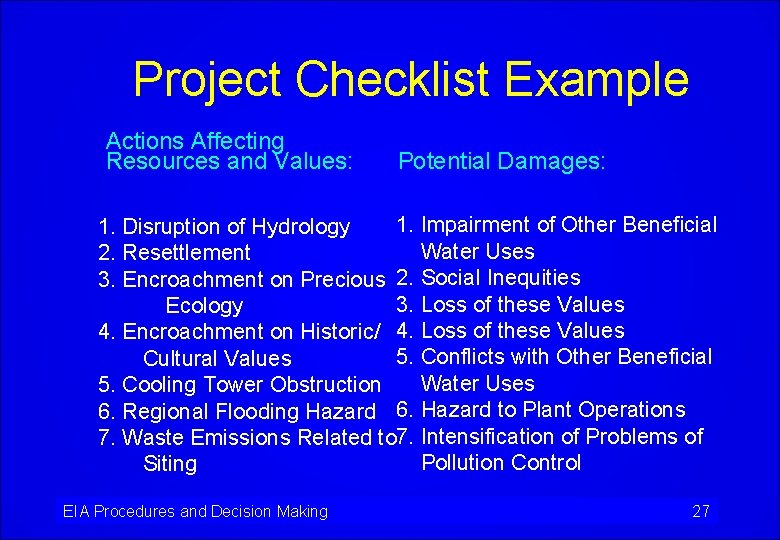 Project Checklist Example

Actions Affecting Resources and Values:

1. Disruption of Hydrology
2. Resettlement
3. Encroachment on Precious Ecology
4. Encroachment on Historic/ Cultural Values
5. Cooling Tower Obstruction
6. Regional Flooding Hazard
7. Waste Emissions Related to Siting

Potential Damages:

1. Impairment of Other Beneficial Water Uses
2. Social Inequities
3. Loss of these Values
4. Loss of these Values
5. Conflicts with Other Beneficial Water Uses
6. Hazard to Plant Operations
7. Intensification of Problems of Pollution Control

EIA Procedures and Decision Making

27